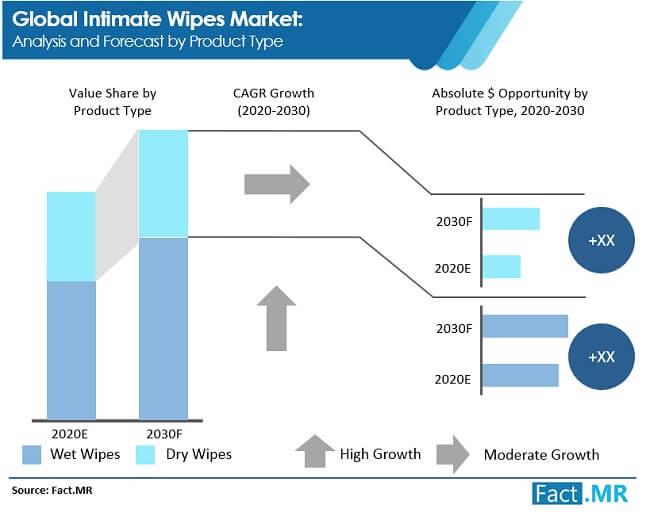 Global Intimate Wipes Market:
Analysis and Forecast by Product Type

Value Share by Product Type

CAGR Growth (2020-2030)

Absolute $ Opportunity by Product Type, 2020-2030

2030F

2020E

+XX

2030F

2020E

+XX

2020E

2030F

Wet Wipes

Dry Wipes

High Growth

Moderate Growth

Source: Fact.MR

Fact.MR